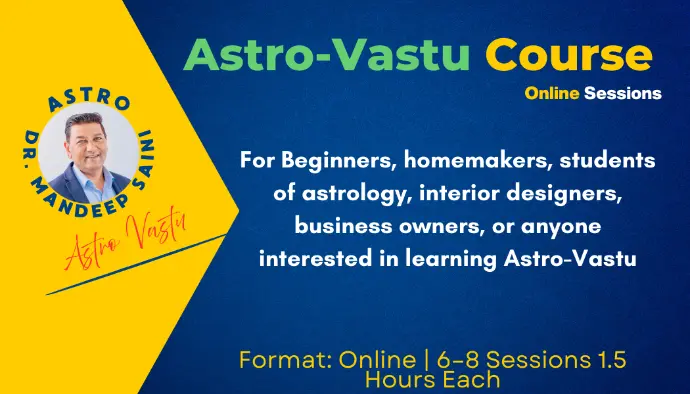 ASTRO
DR. MANDEEP SAINI

Astro Vastu

Astro-Vastu Course

Online Sessions

For Beginners, homemakers, students of astrology, interior designers, business owners, or anyone interested in learning Astro-Vastu

Format: Online | 6–8 Sessions 1.5 Hours Each